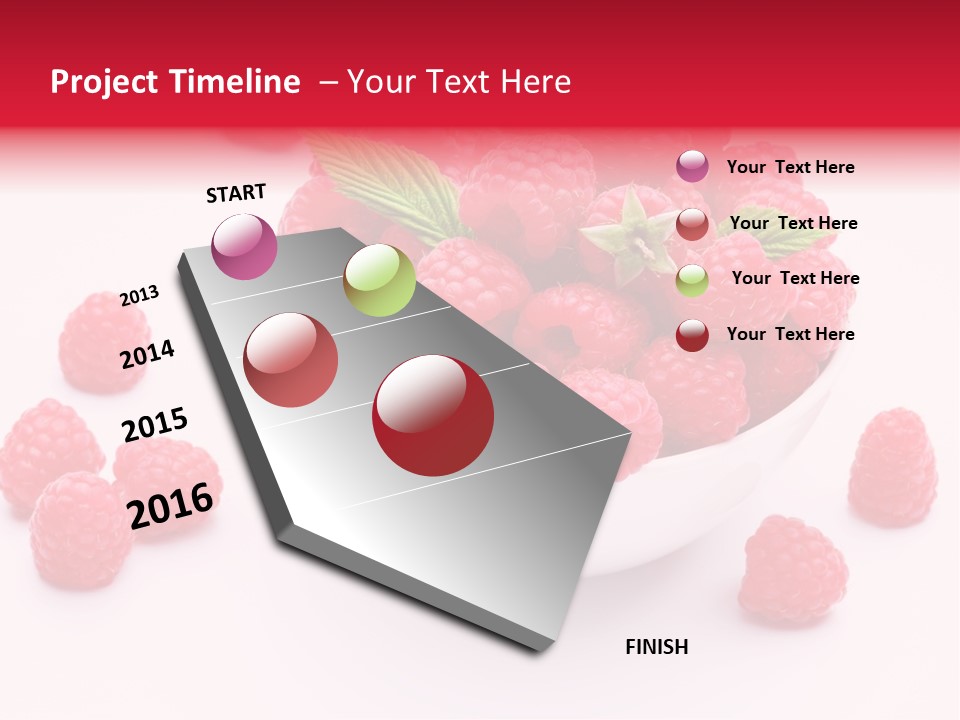 Project Timeline – Your Text Here

START

2013

2014

2015

2016

FINISH

Your Text Here

Your Text Here

Your Text Here

Your Text Here